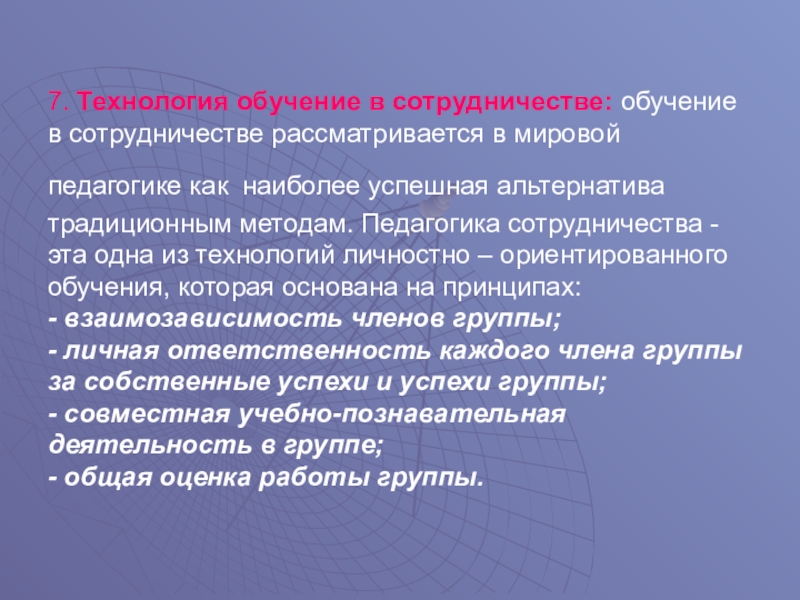 7. Технология обучение в сотрудничестве: обучение в сотрудничестве рассматривается в мировой

педагогике как  наиболее успешная альтернатива

традиционным методам. Педагогика сотрудничества - эта одна из технологий личностно – ориентированного обучения, которая основана на принципах:
- взаимозависимость членов группы;
- личная ответственность каждого члена группы за собственные успехи и успехи группы;
- совместная учебно-познавательная деятельность в группе;
- общая оценка работы группы.